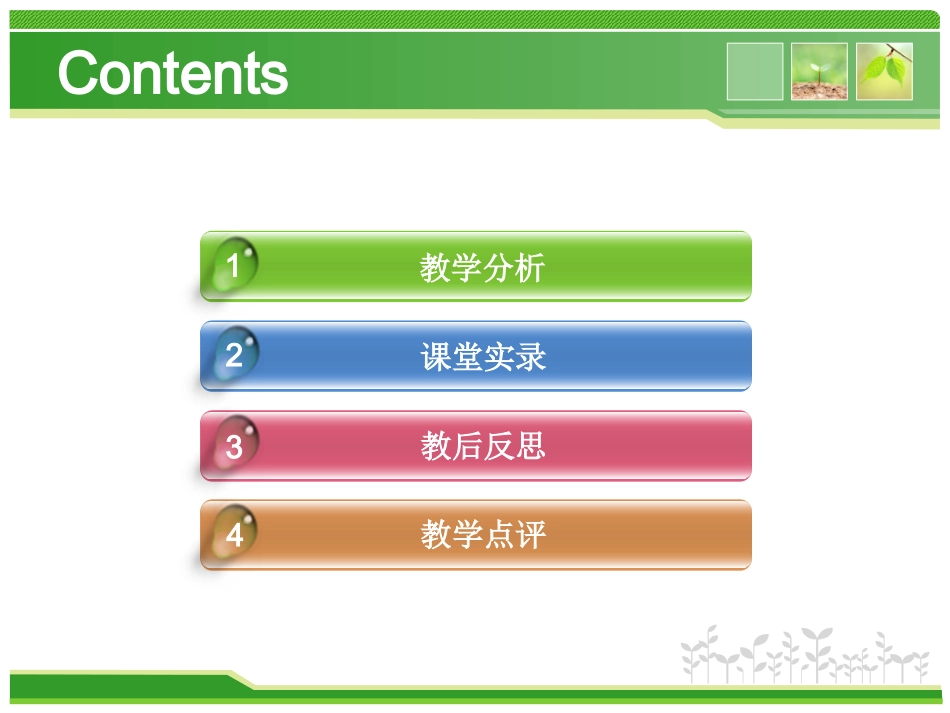 Contents

1 教学分析

2 课堂实录

3 教后反思

4 教学点评